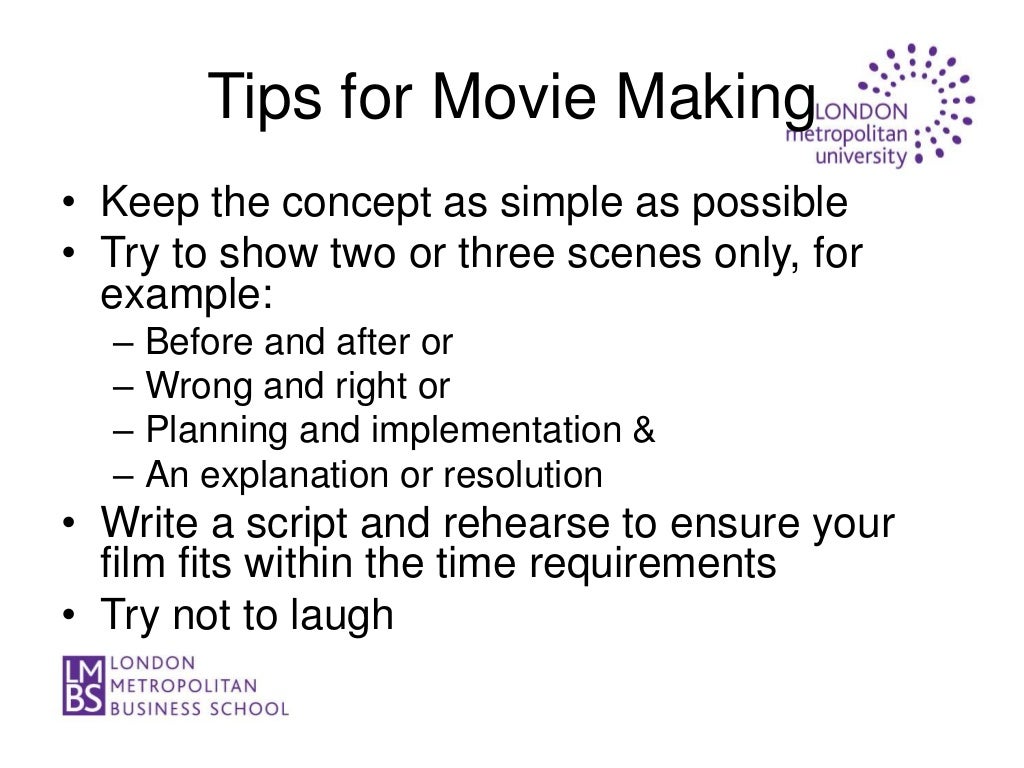 Tips for Movie Making

LONDON metropolitan university

• Keep the concept as simple as possible
• Try to show two or three scenes only, for example:
– Before and after or
– Wrong and right or
– Planning and implementation &
– An explanation or resolution
• Write a script and rehearse to ensure your film fits within the time requirements
• Try not to laugh

LMBS LONDON METROPOLITAN BUSINESS SCHOOL